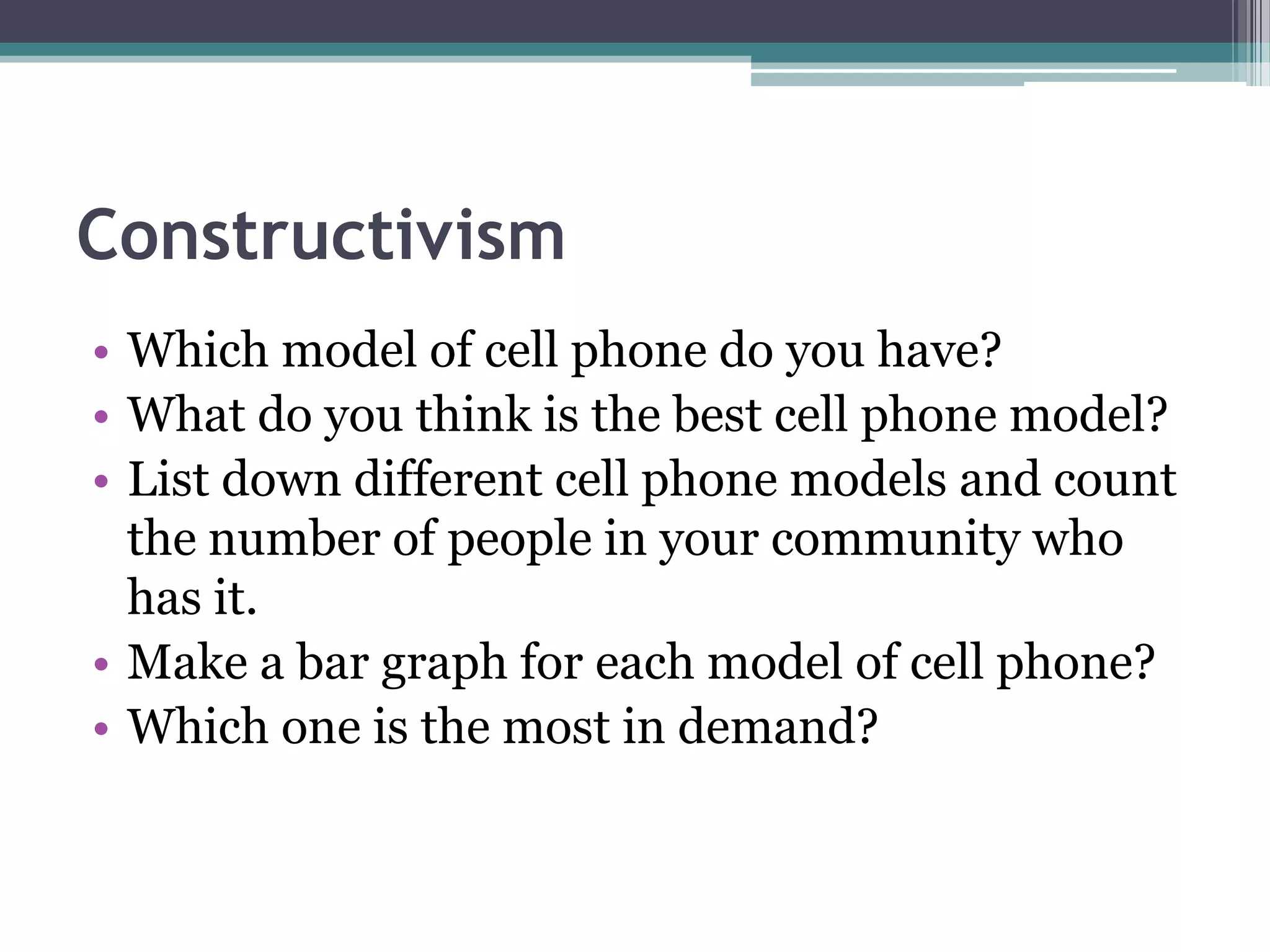 Constructivism

• Which model of cell phone do you have?
• What do you think is the best cell phone model?
• List down different cell phone models and count the number of people in your community who has it.
• Make a bar graph for each model of cell phone?
• Which one is the most in demand?